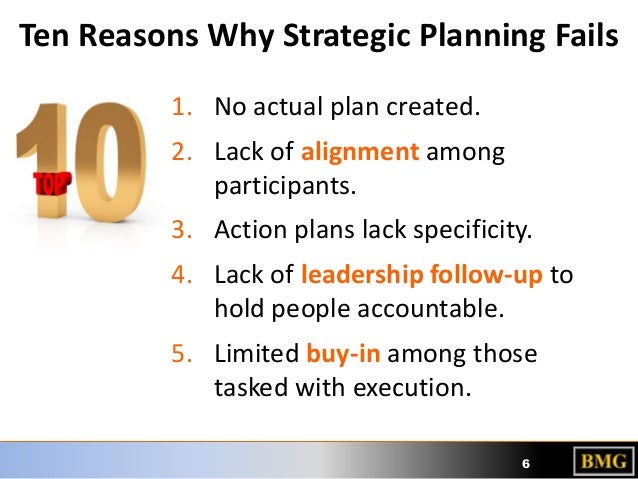 Ten Reasons Why Strategic Planning Fails

TOP 10

1. No actual plan created.
2. Lack of alignment among participants.
3. Action plans lack specificity.
4. Lack of leadership follow-up to hold people accountable.
5. Limited buy-in among those tasked with execution.

6

BMG